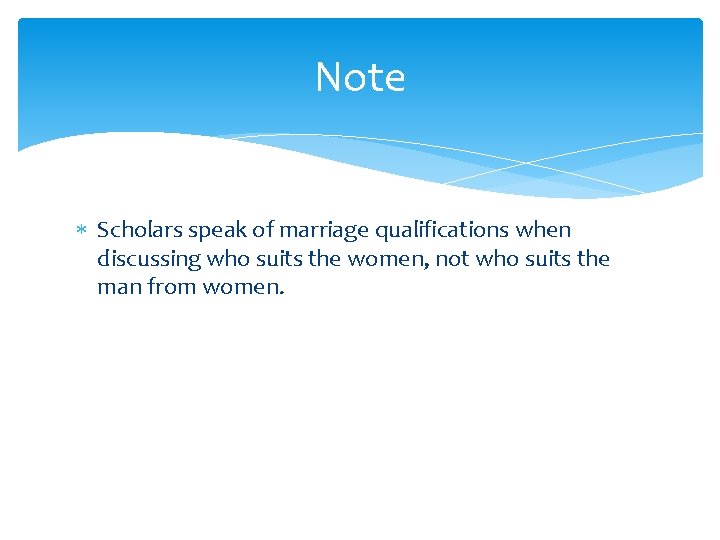 Note

* Scholars speak of marriage qualifications when discussing who suits the women, not who suits the man from women.